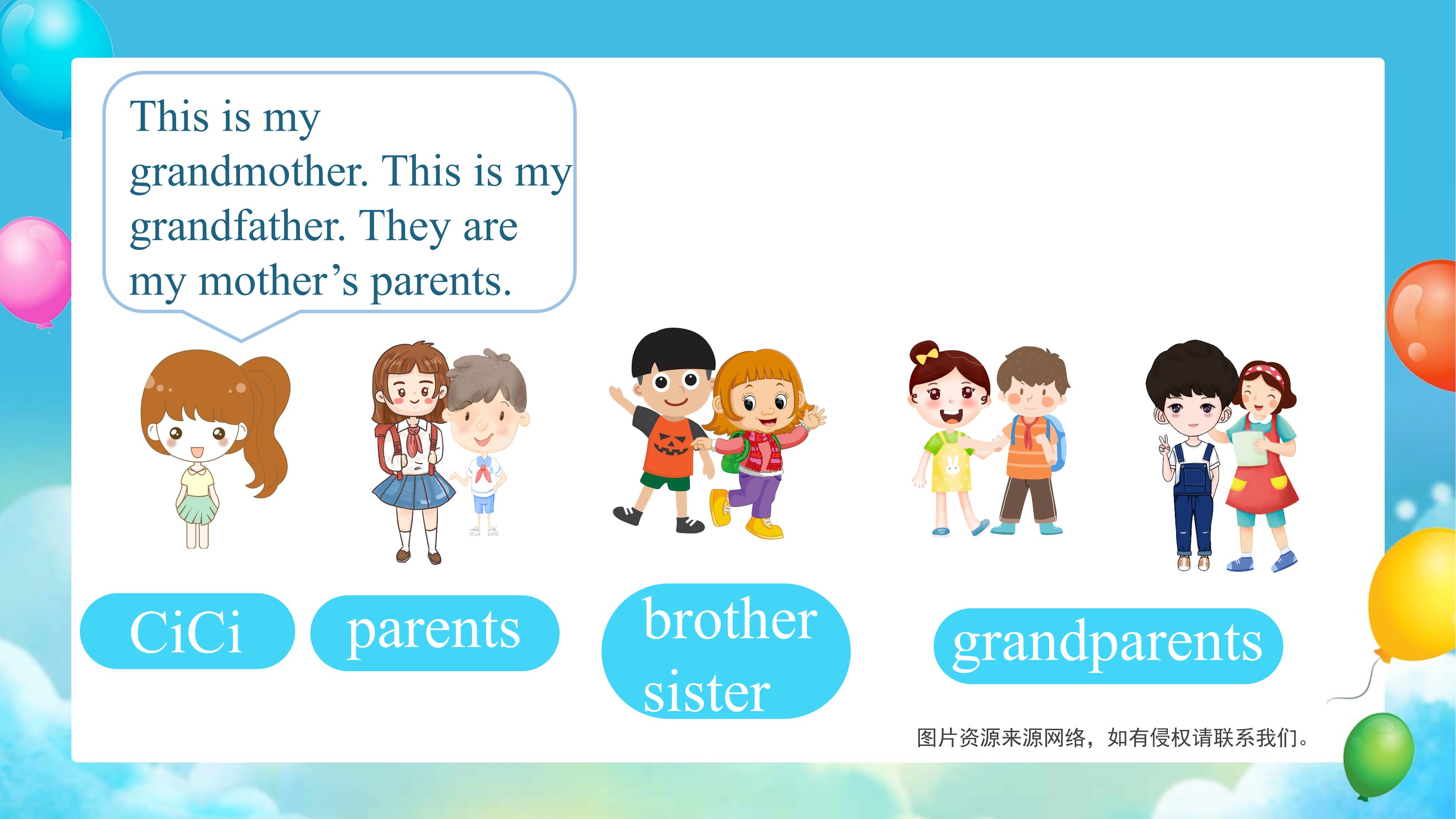 This is my grandmother. This is my grandfather. They are my mother's parents.

CiCi

parents

brother
sister

grandparents

图片资源来源网络，如有侵权请联系我们。